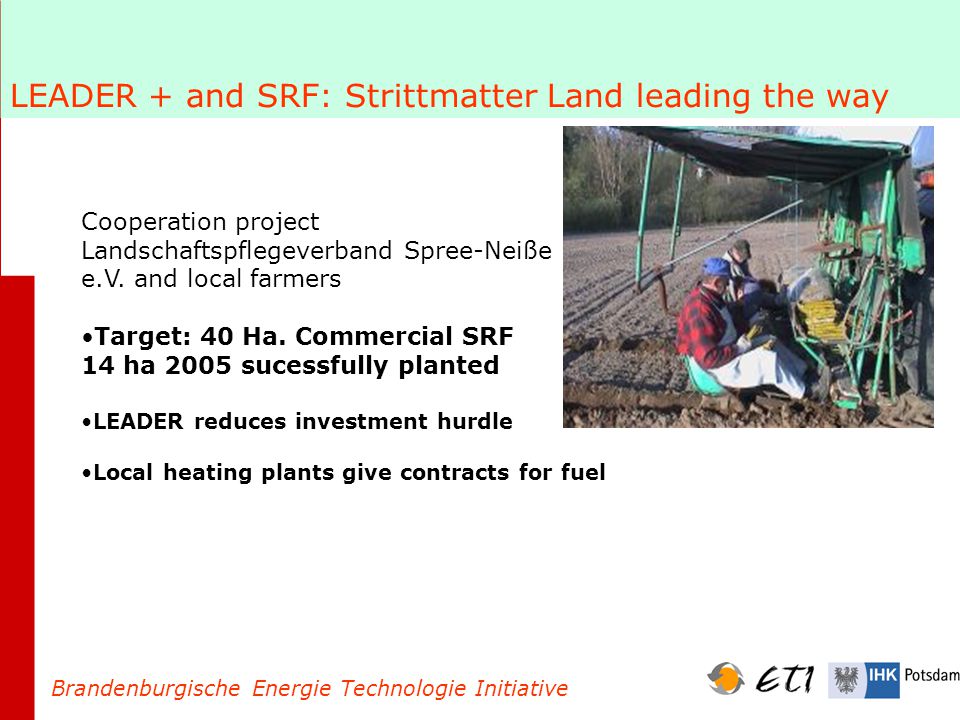 LEADER + and SRF: Strittmatter Land leading the way

Cooperation project Landschaftspflegeverband Spree-Neiße e.V. and local farmers

•Target: 40 Ha. Commercial SRF
14 ha 2005 sucessfully planted

•LEADER reduces investment hurdle

•Local heating plants give contracts for fuel

Brandenburgische Energie Technologie Initiative

ETI

IHK Potsdam